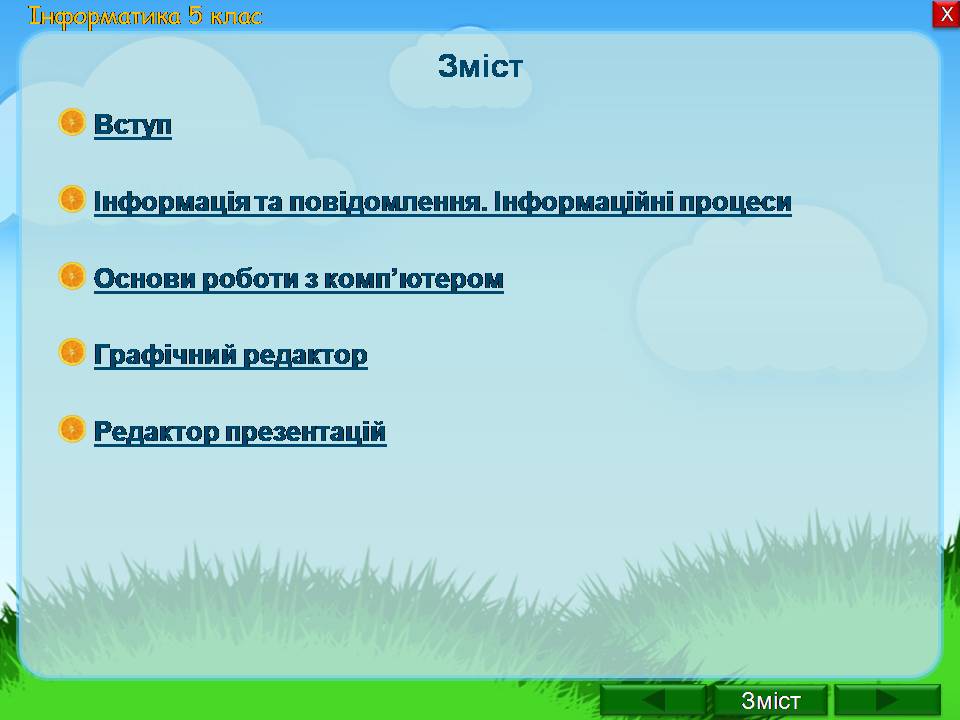 Інформатика 5 клас

X

Зміст

Вступ

Інформація та повідомлення. Інформаційні процеси

Основи роботи з комп'ютером

Графічний редактор

Редактор презентацій

Зміст